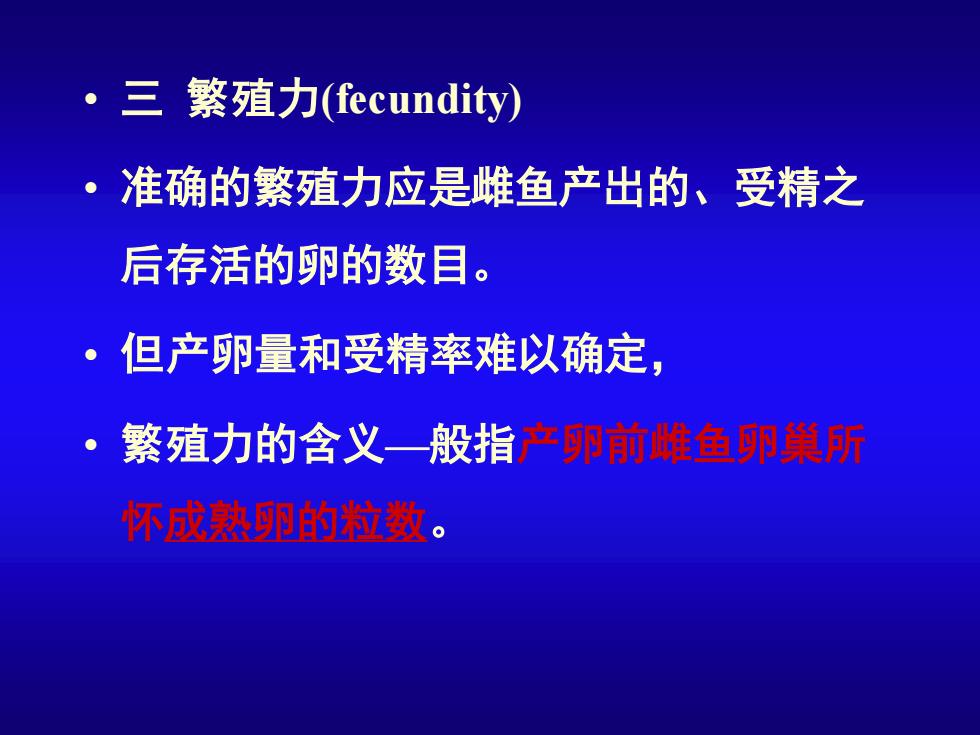 • 三 繁殖力(fecundity)

• 准确的繁殖力应是雌鱼产出的、受精之后存活的卵的数目。

• 但产卵量和受精率难以确定，

• 繁殖力的含义—般指产卵前雌鱼卵巢所怀成熟卵的粒数。